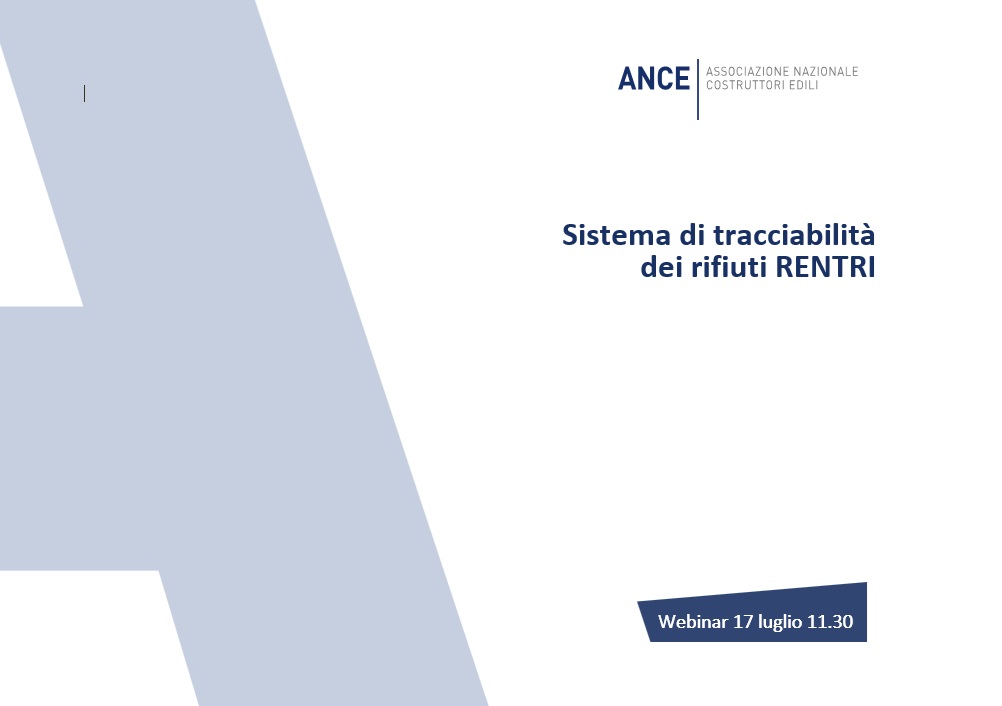 ANCE
ASSOCIAZIONE NAZIONALE
COSTRUTTORI EDILI

Sistema di tracciabilità dei rifiuti RENTRI

Webinar 17 luglio 11.30